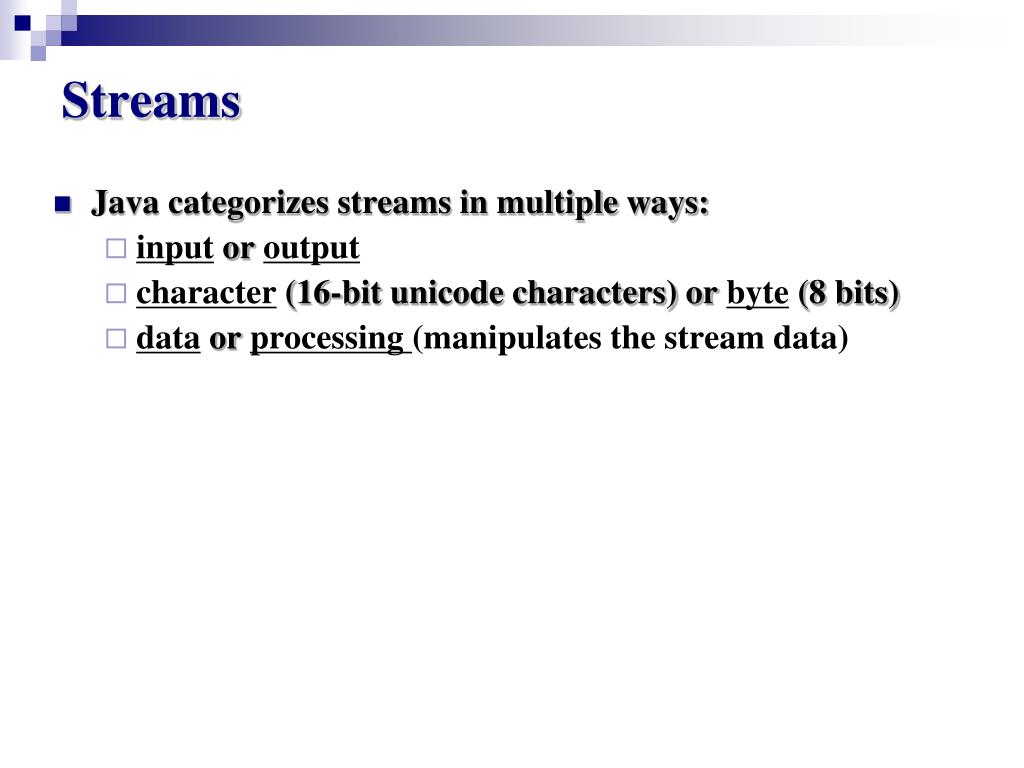 Streams

Java categorizes streams in multiple ways:

input or output

character (16-bit unicode characters) or byte (8 bits)

data or processing (manipulates the stream data)